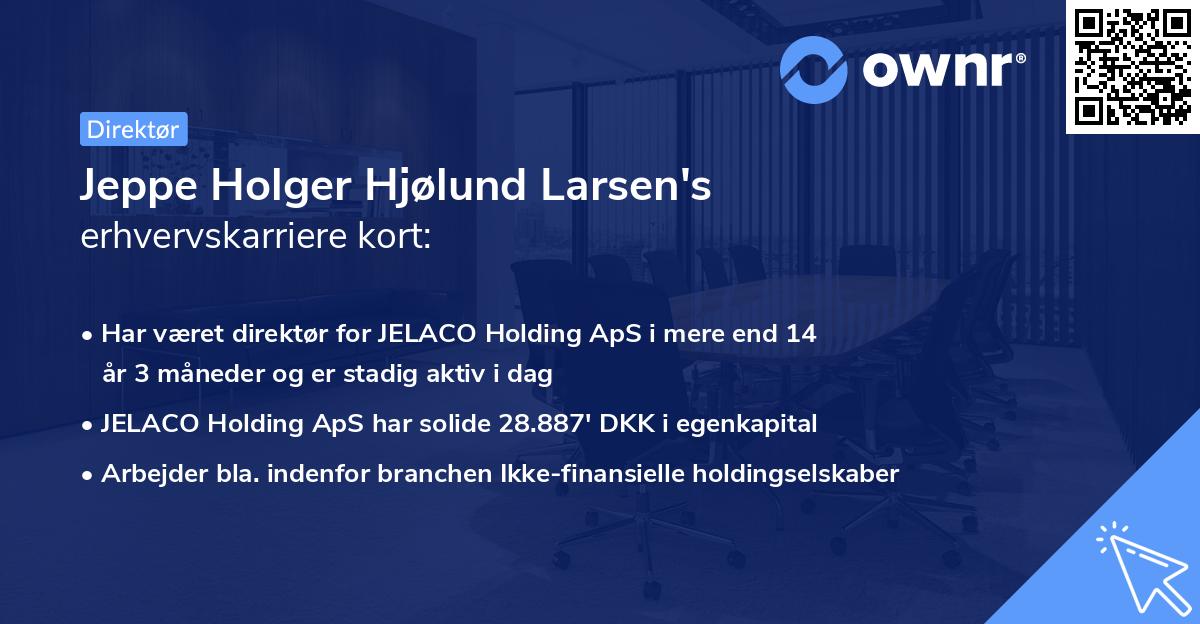 ownr®

Direktør

Jeppe Holger Hjølund Larsen's erhvervskarriere kort:

• Har været direktør for JELACO Holding ApS i mere end 14 år 3 måneder og er stadig aktiv i dag
• JELACO Holding ApS har solide 28.887' DKK i egenkapital
• Arbejder bla. indenfor branchen Ikke-finansielle holdingselskaber